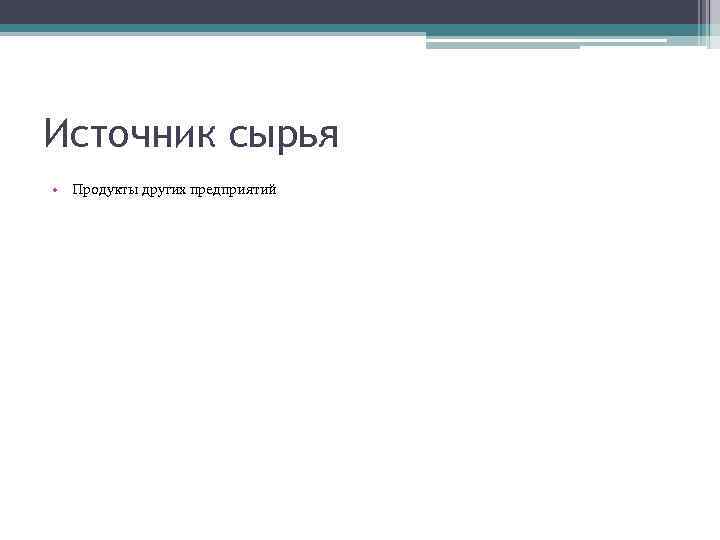 Источник сырья

• Продукты других предприятий